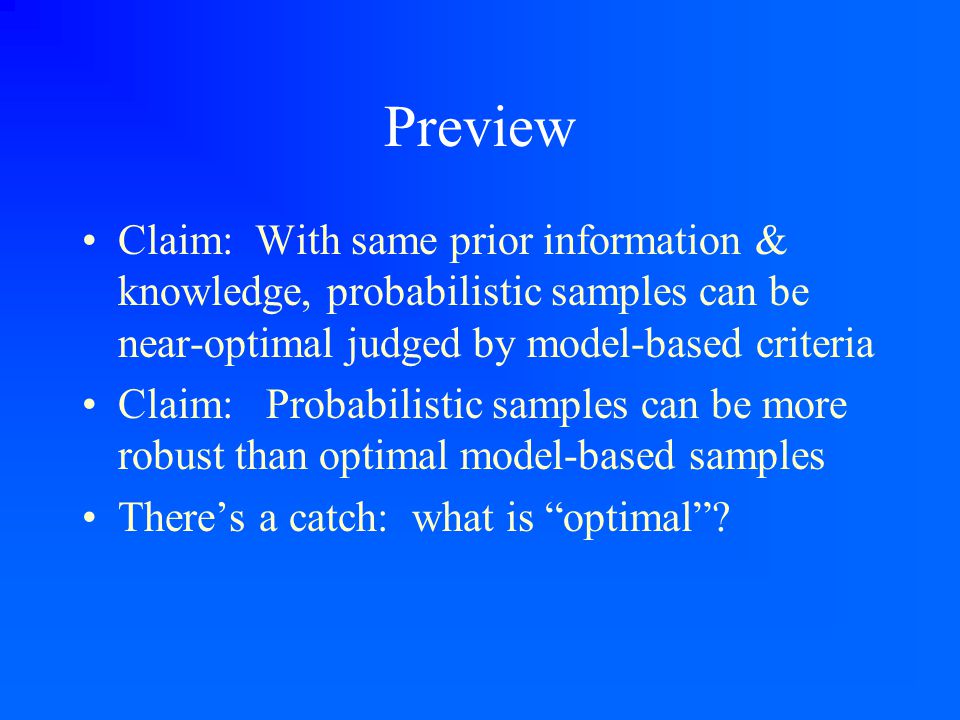 Preview

• Claim: With same prior information & knowledge, probabilistic samples can be near-optimal judged by model-based criteria
• Claim: Probabilistic samples can be more robust than optimal model-based samples
• There’s a catch: what is “optimal”?